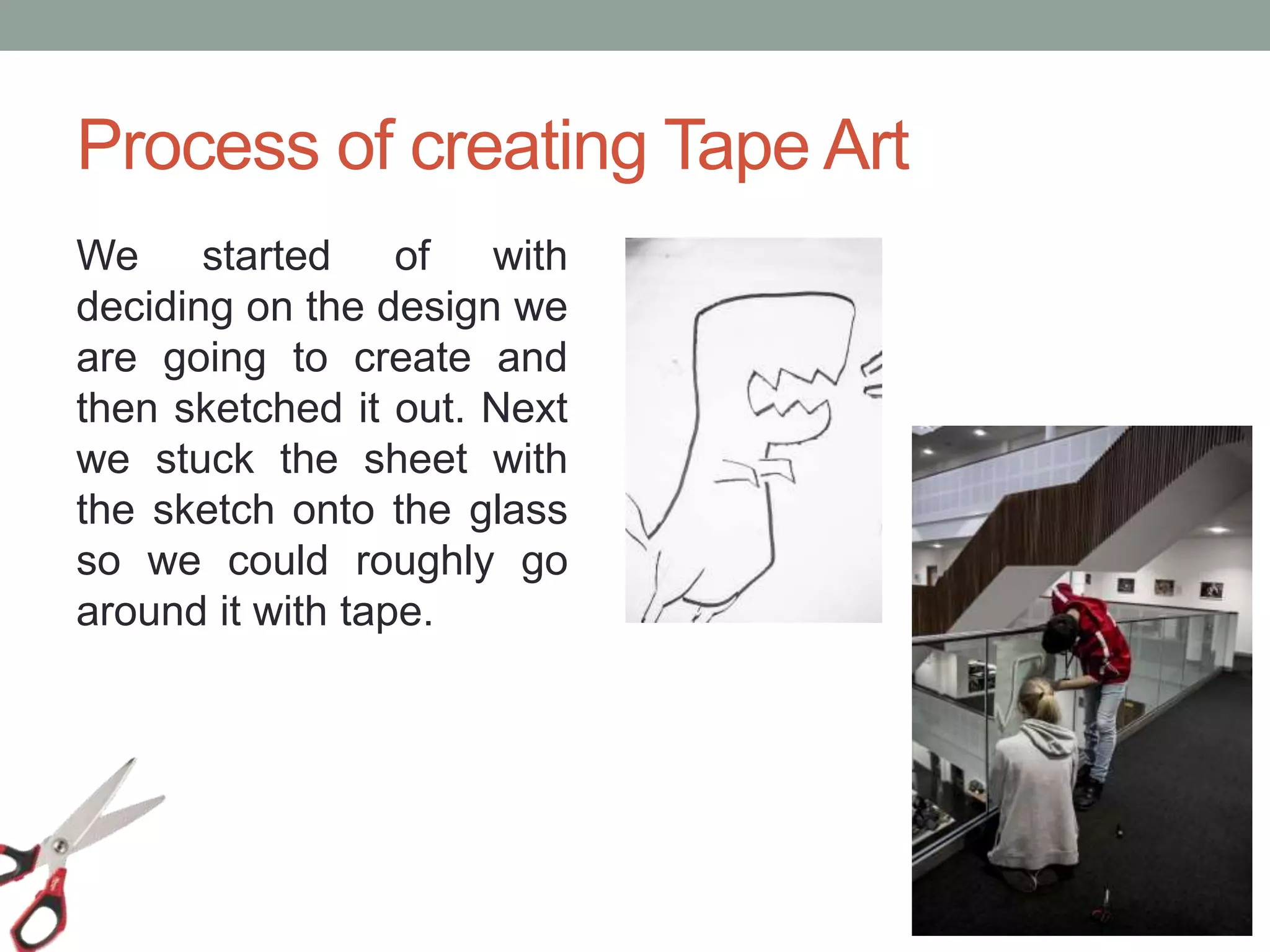 Process of creating Tape Art

We started of with deciding on the design we are going to create and then sketched it out. Next we stuck the sheet with the sketch onto the glass so we could roughly go around it with tape.